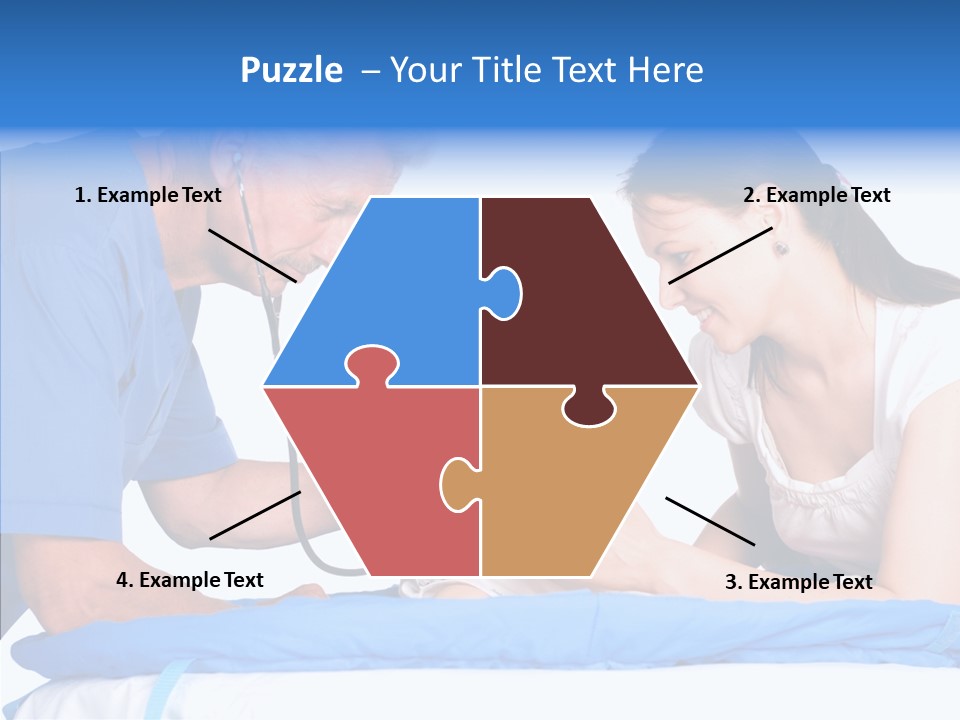 Puzzle – Your Title Text Here

1. Example Text

2. Example Text

4. Example Text

3. Example Text